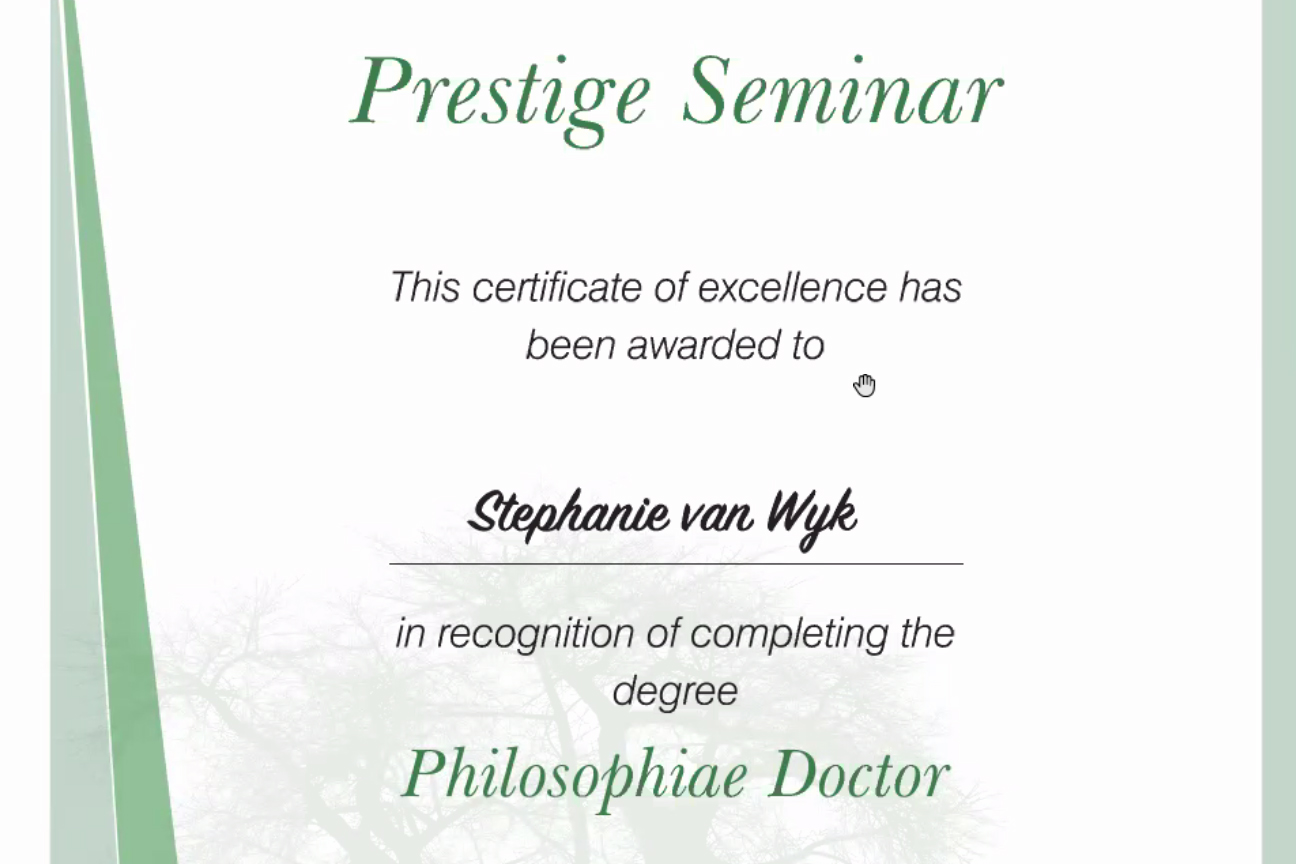 Prestige Seminar

This certificate of excellence has been awarded to

Stephanie van Wyk

in recognition of completing the degree

Philosophiae Doctor